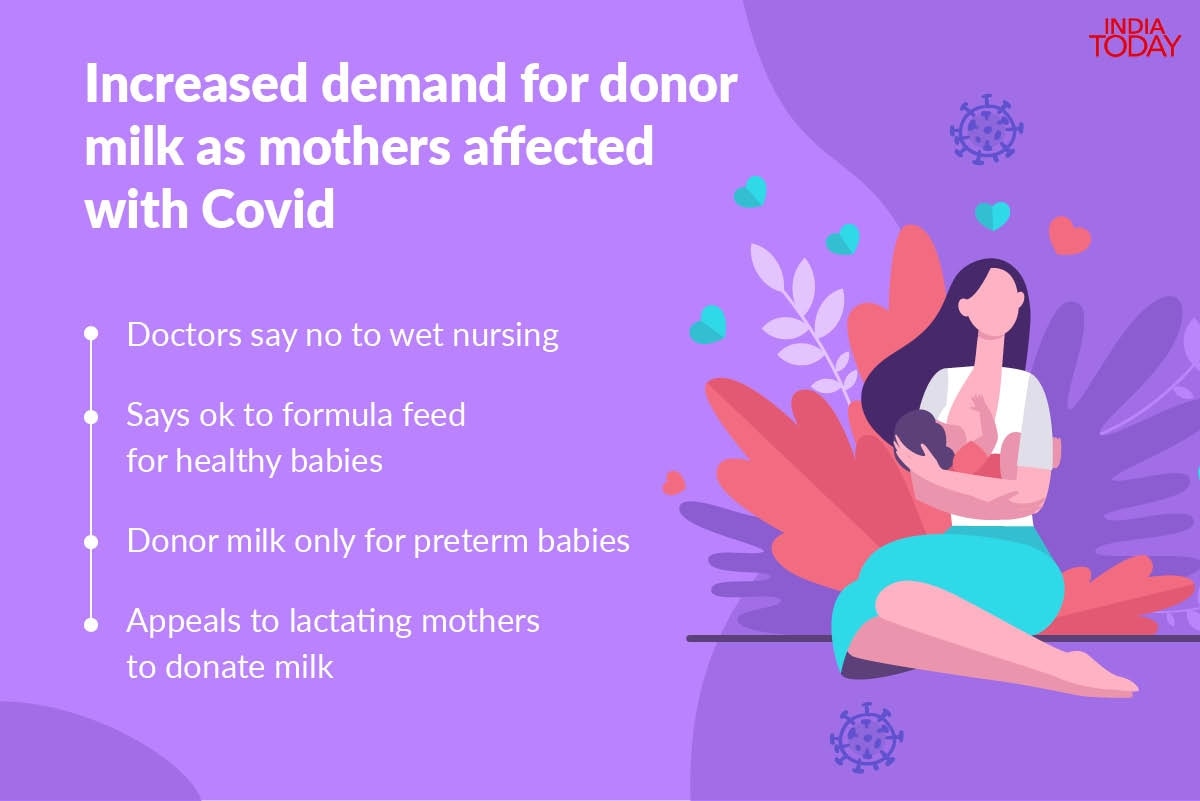 INDIA TODAY

Increased demand for donor milk as mothers affected with Covid

Doctors say no to wet nursing

Says ok to formula feed for healthy babies

Donor milk only for preterm babies

Appeals to lactating mothers to donate milk